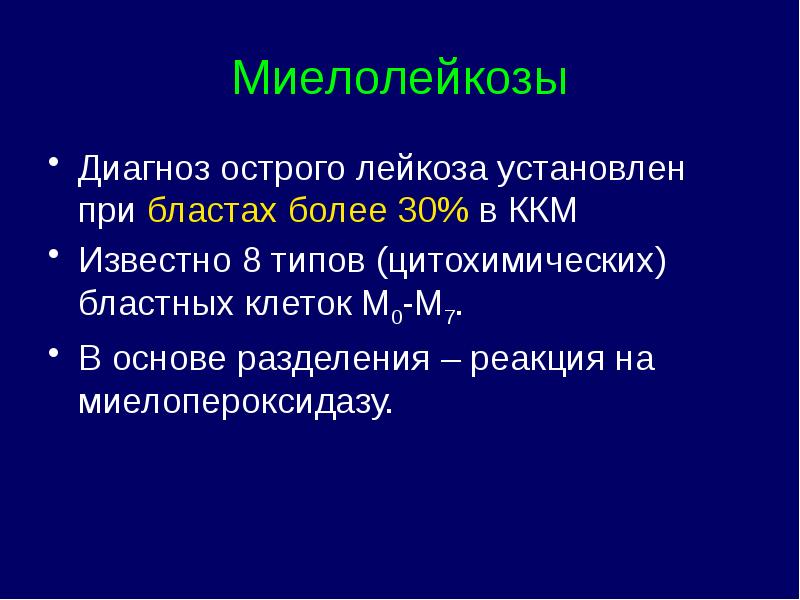 Миелолейкозы

• Диагноз острого лейкоза установлен при бластах более 30% в ККМ

• Известно 8 типов (цитохимических) бластных клеток $M_0$-$M_7$.

• В основе разделения – реакция на миелопероксидазу.